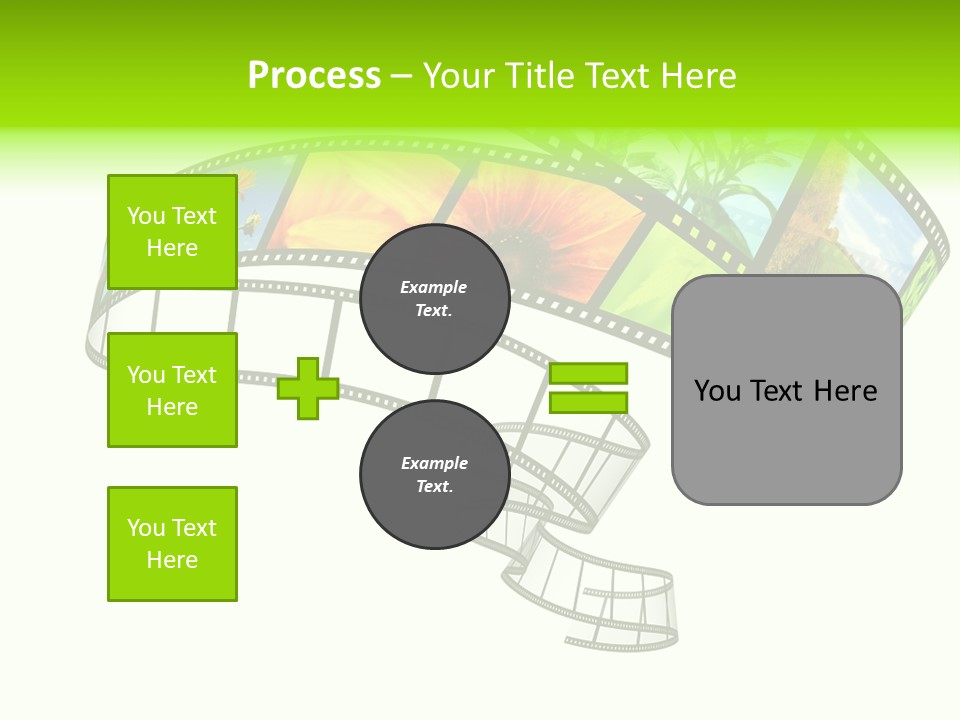 Process – Your Title Text Here

You Text Here

You Text Here

You Text Here

Example Text.

Example Text.

You Text Here